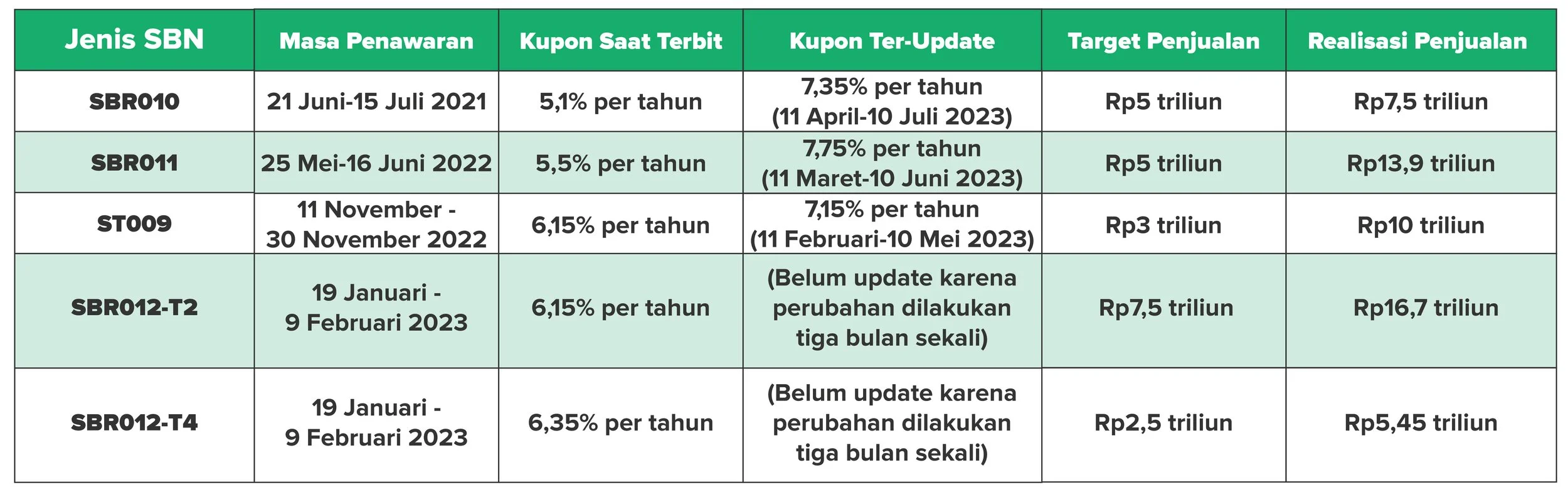 | Jenis SBN | Masa Penawaran | Kupon Saat Terbit | Kupon Ter-Update | Target Penjualan | Realisasi Penjualan |
|---|---|---|---|---|---|
| SBR010 | 21 Juni-15 Juli 2021 | 5,1% per tahun | 7,35% per tahun (11 April-10 Juli 2023) | Rp5 triliun | Rp7,5 triliun |
| SBR011 | 25 Mei-16 Juni 2022 | 5,5% per tahun | 7,75% per tahun (11 Maret-10 Juni 2023) | Rp5 triliun | Rp13,9 triliun |
| ST009 | 11 November - 30 November 2022 | 6,15% per tahun | 7,15% per tahun (11 Februari-10 Mei 2023) | Rp3 triliun | Rp10 triliun |
| SBR012-T2 | 19 Januari - 9 Februari 2023 | 6,15% per tahun | (Belum update karena perubahan dilakukan tiga bulan sekali) | Rp7,5 triliun | Rp16,7 triliun |
| SBR012-T4 | 19 Januari - 9 Februari 2023 | 6,35% per tahun | (Belum update karena perubahan dilakukan tiga bulan sekali) | Rp2,5 triliun | Rp5,45 triliun |